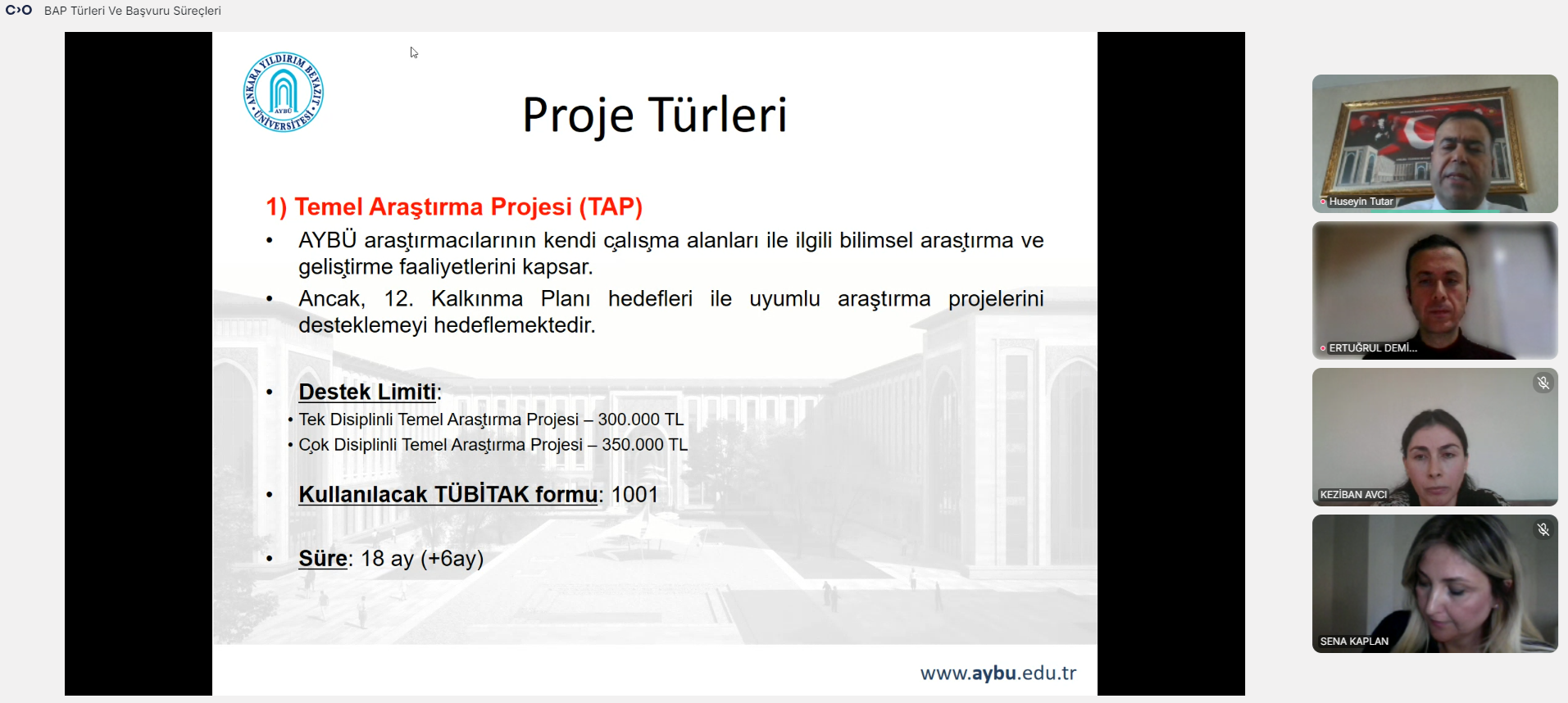 BAP Türleri Ve Başvuru Süreçleri

ANKARA YILDIRIM BEYAZIT ÜNİVERSİTESİ AYBÜ

Proje Türleri

1) Temel Araştırma Projesi (TAP)

• AYBÜ araştırmacılarının kendi çalışma alanları ile ilgili bilimsel araştırma ve geliştirme faaliyetlerini kapsar.

• Ancak, 12. Kalkınma Planı hedefleri ile uyumlu araştırma projelerini desteklemeyi hedeflemektedir.

• Destek Limiti:
• Tek Disiplinli Temel Araştırma Projesi – 300.000 TL
• Çok Disiplinli Temel Araştırma Projesi – 350.000 TL

• Kullanılacak TÜBİTAK formu: 1001

• Süre: 18 ay (+6ay)

www.aybu.edu.tr

Huseyin Tutar

ERTUĞRUL DEMİ...

KEZİBAN AVCI

SENA KAPLAN